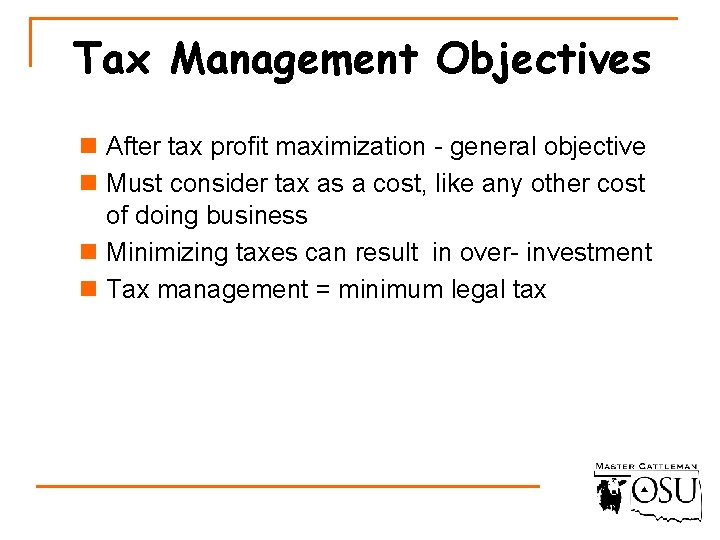 Tax Management Objectives

- After tax profit maximization - general objective
- Must consider tax as a cost, like any other cost of doing business
- Minimizing taxes can result in over- investment
- Tax management = minimum legal tax

MASTER CATTLEMAN
OSU